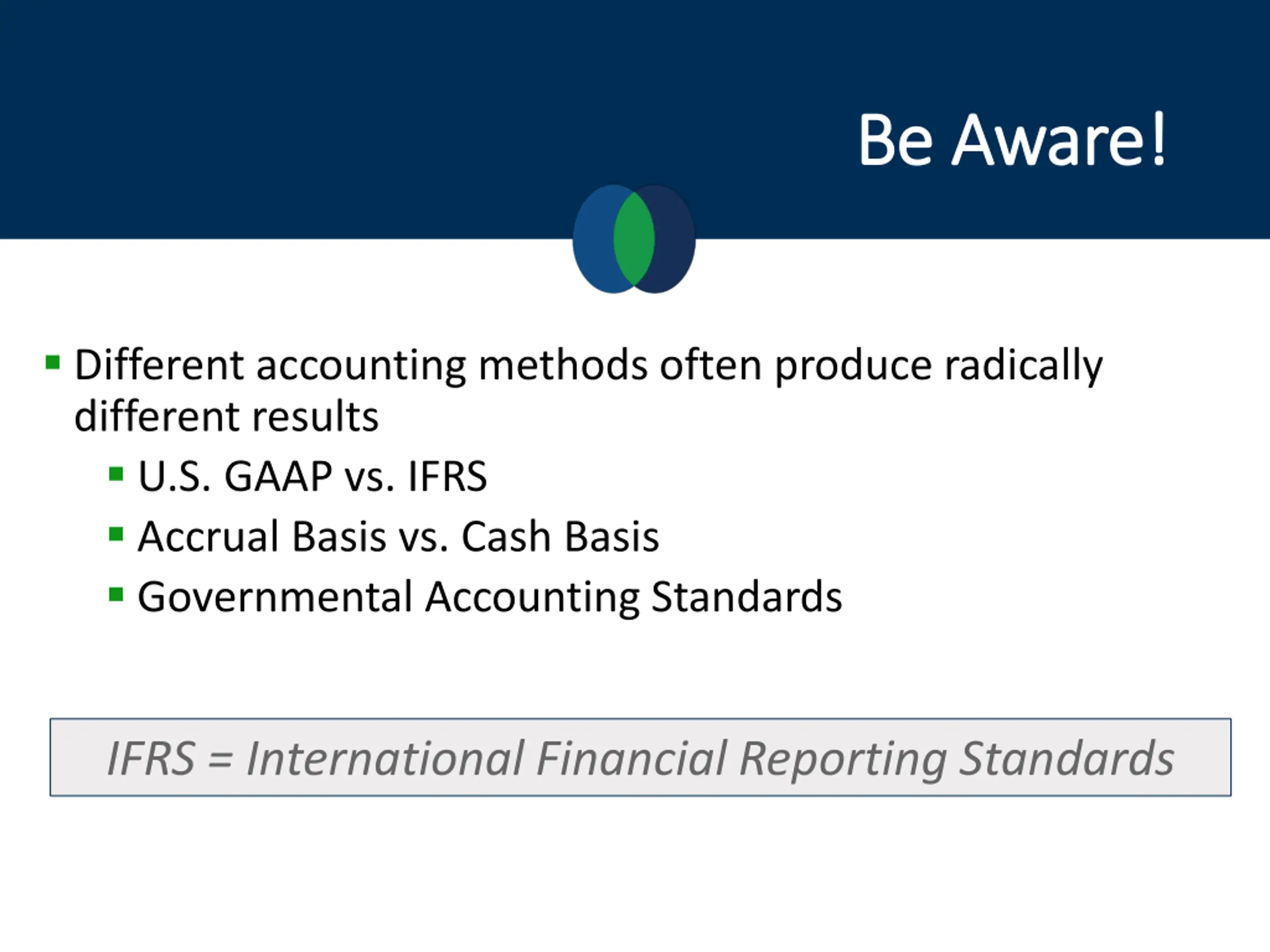 Be Aware!

- Different accounting methods often produce radically different results
  - U.S. GAAP vs. IFRS
  - Accrual Basis vs. Cash Basis
  - Governmental Accounting Standards

IFRS = International Financial Reporting Standards